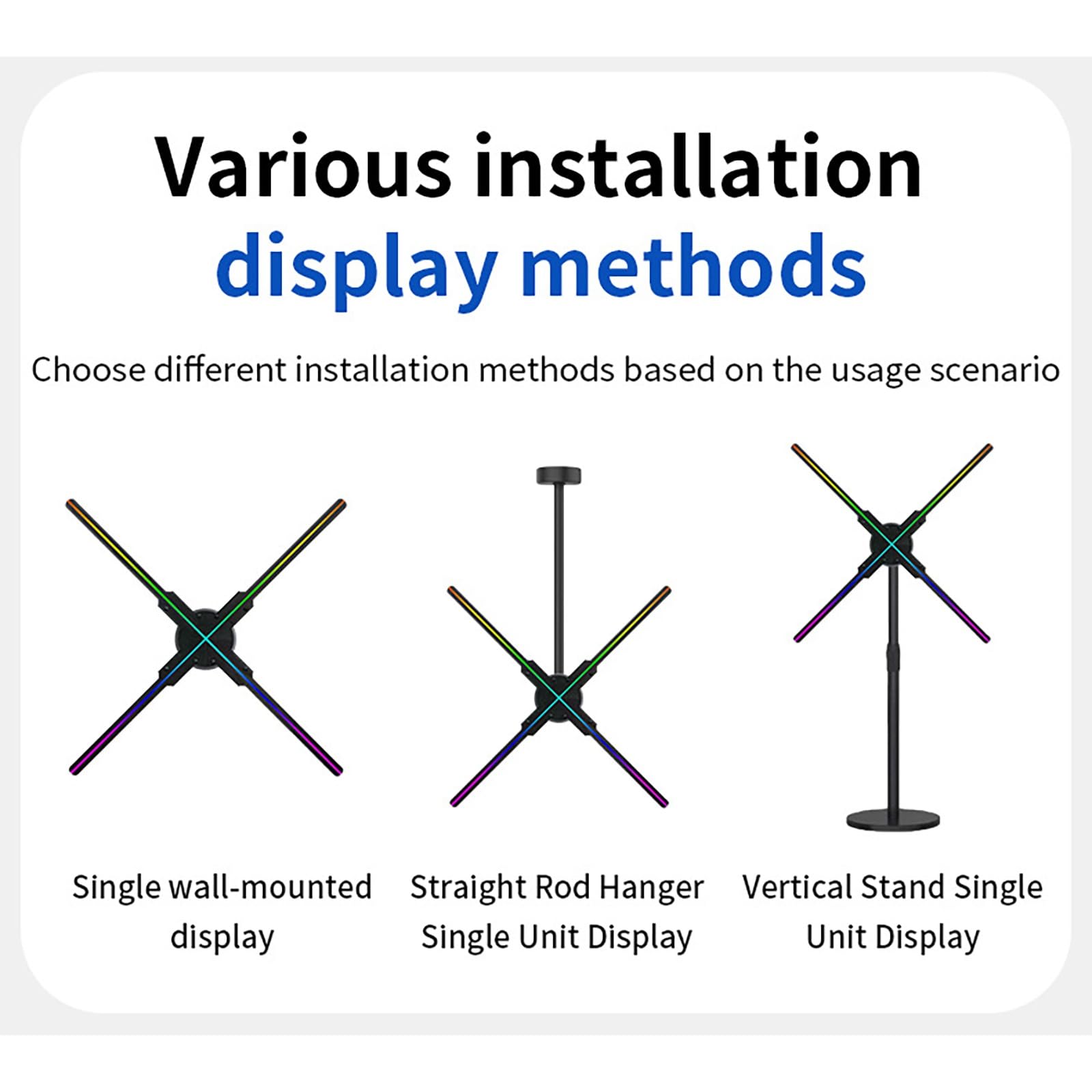 Various installation
display methods

Choose different installation methods based on the usage scenario

Single wall-mounted display

Straight Rod Hanger Single Unit Display

Vertical Stand Single Unit Display